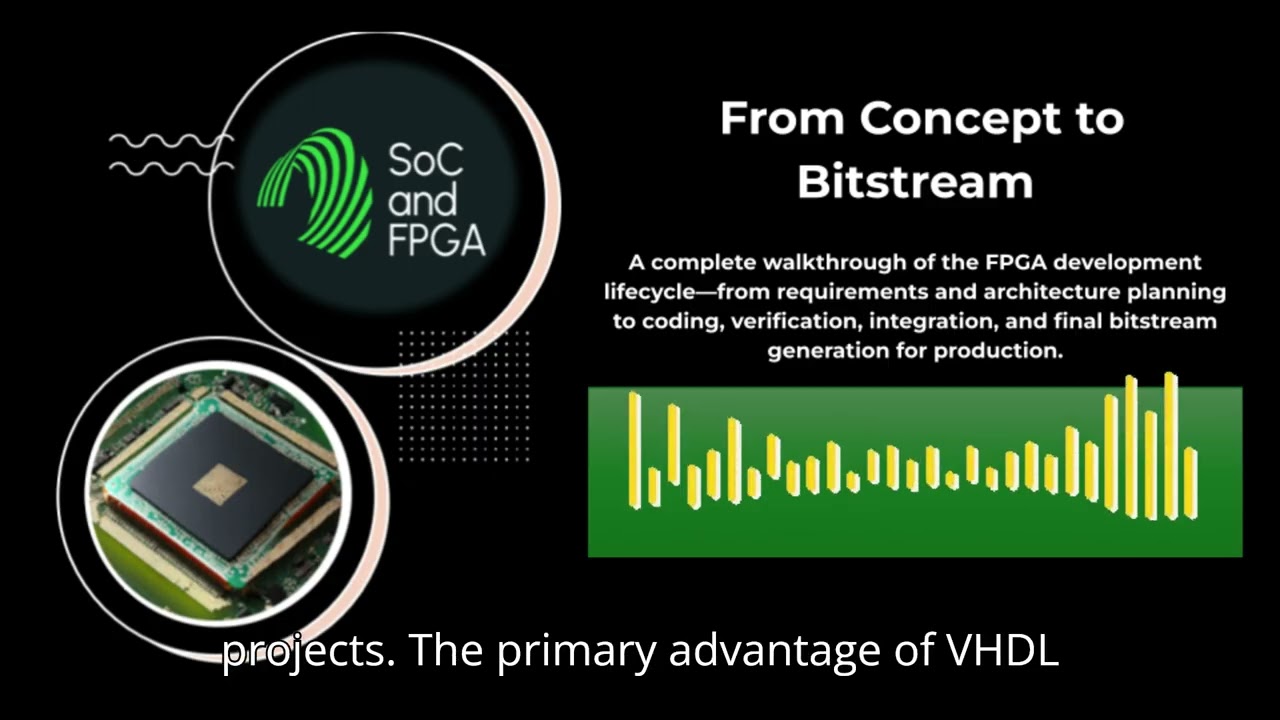 SoC
and
FPGA

From Concept to Bitstream

A complete walkthrough of the FPGA development lifecycle—from requirements and architecture planning to coding, verification, integration, and final bitstream generation for production.

projects. The primary advantage of VHDL